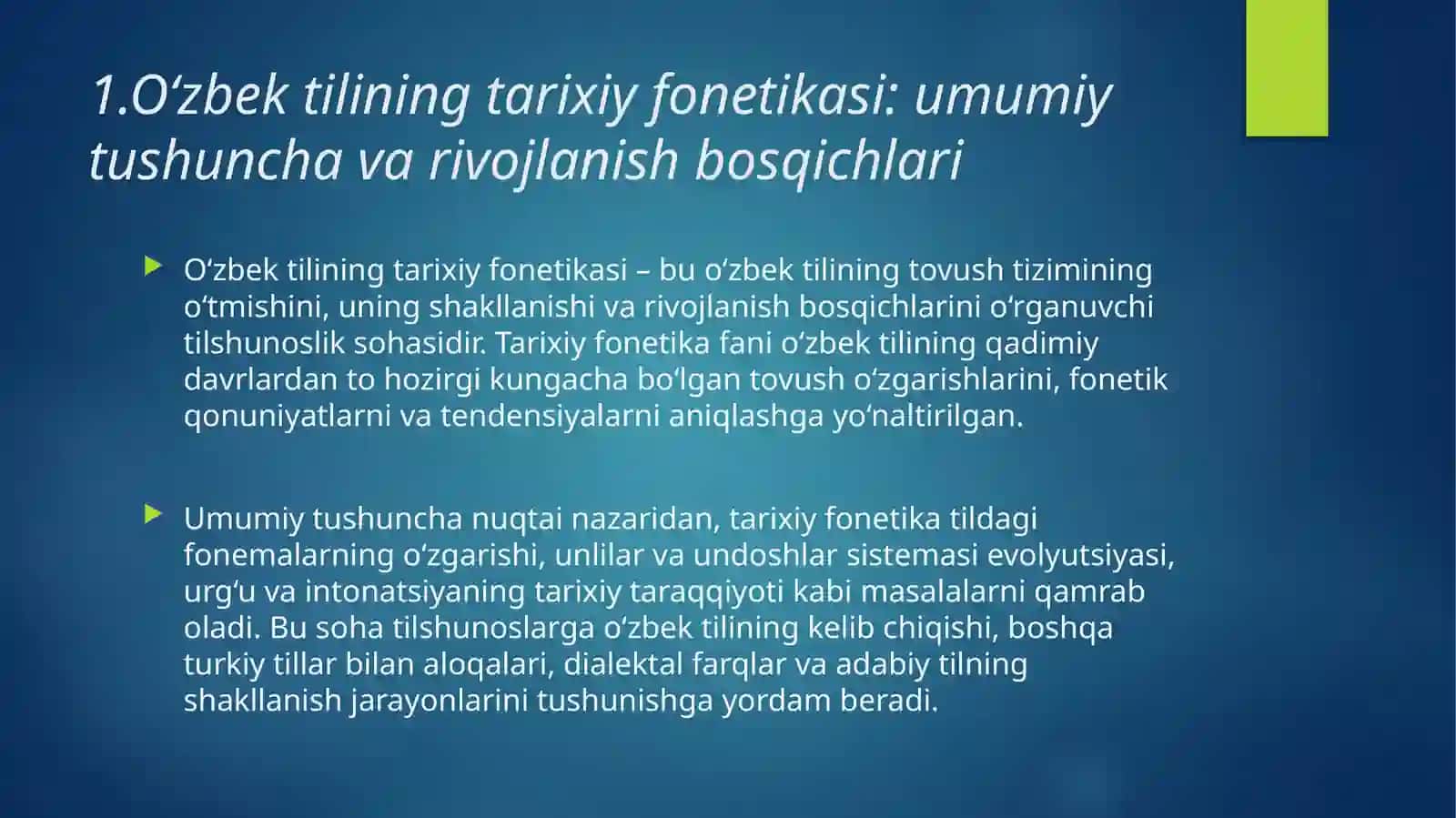 1.O‘zbek tilining tarixiy fonetikasi: umumiy tushuncha va rivojlanish bosqichlari

O‘zbek tilining tarixiy fonetikasi – bu o‘zbek tilining tovush tizimining o‘tmishini, uning shakllanishi va rivojlanish bosqichlarini o‘rganuvchi tilshunoslik sohasidir. Tarixiy fonetika fani o‘zbek tilining qadimiy davrlardan to hozirgi kungacha bo‘lgan tovush o‘zgarishlarini, fonetik qonuniyatlarni va tendensiyalarni aniqlashga yo‘naltirilgan.

Umumiy tushuncha nuqtai nazaridan, tarixiy fonetika tildagi fonemalarning o‘zgarishi, unlilar va undoshlar sistemasi evolyutsiyasi, urg‘u va intonatsiyaning tarixiy taraqqiyoti kabi masalalarni qamrab oladi. Bu soha tilshunoslarga o‘zbek tilining kelib chiqishi, boshqa turkiy tillar bilan aloqalari, dialektal farqlar va adabiy tilning shakllanish jarayonlarini tushunishga yordam beradi.